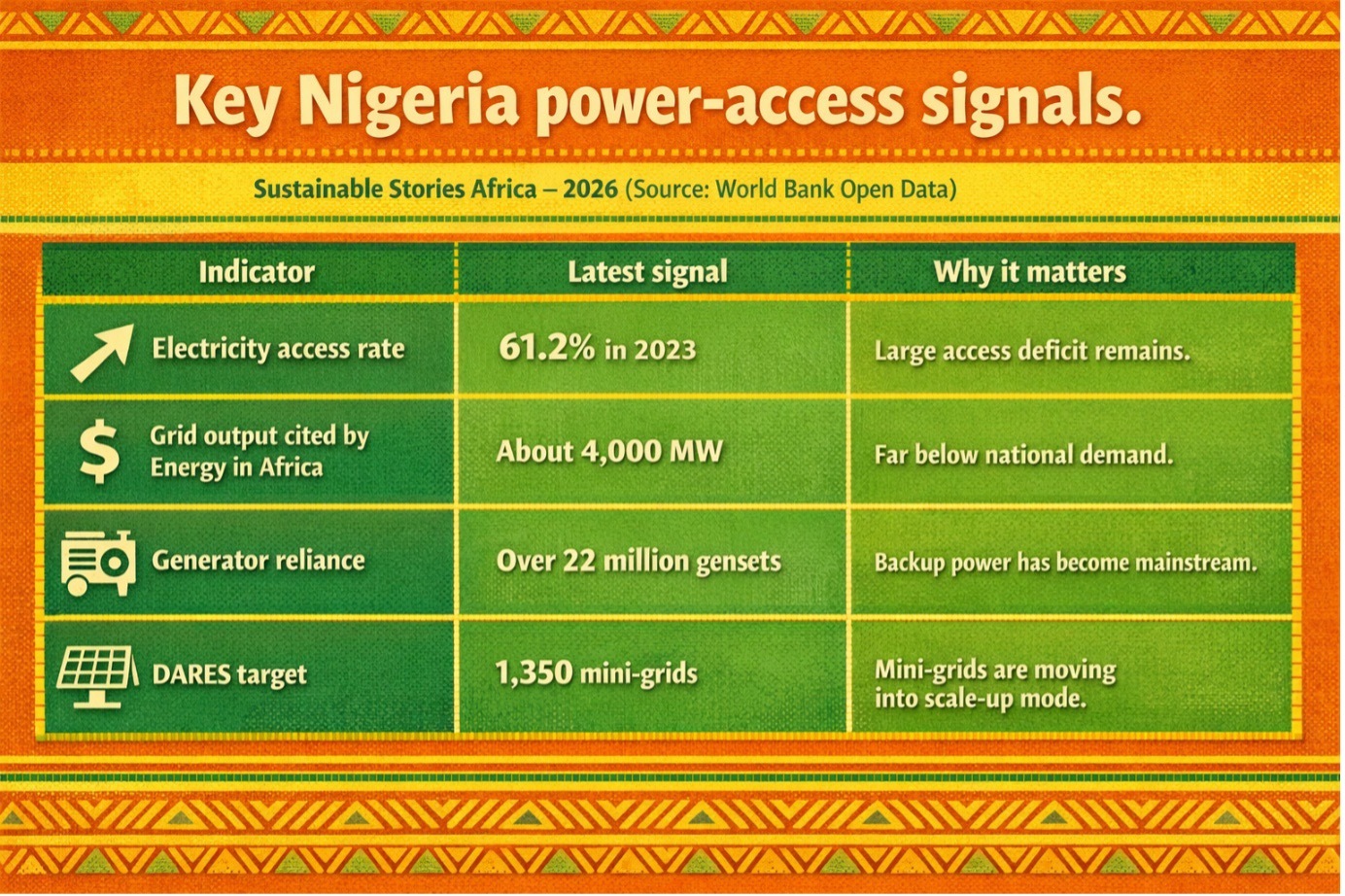 Key Nigeria power-access signals.

Sustainable Stories Africa – 2026 (Source: World Bank Open Data)

| Indicator | Latest signal | Why it matters |
|---|---|---|
| Electricity access rate | 61.2% in 2023 | Large access deficit remains. |
| Grid output cited by Energy in Africa | About 4,000 MW | Far below national demand. |
| Generator reliance | Over 22 million gensets | Backup power has become mainstream. |
| DARES target | 1,350 mini-grids | Mini-grids are moving into scale-up mode. |